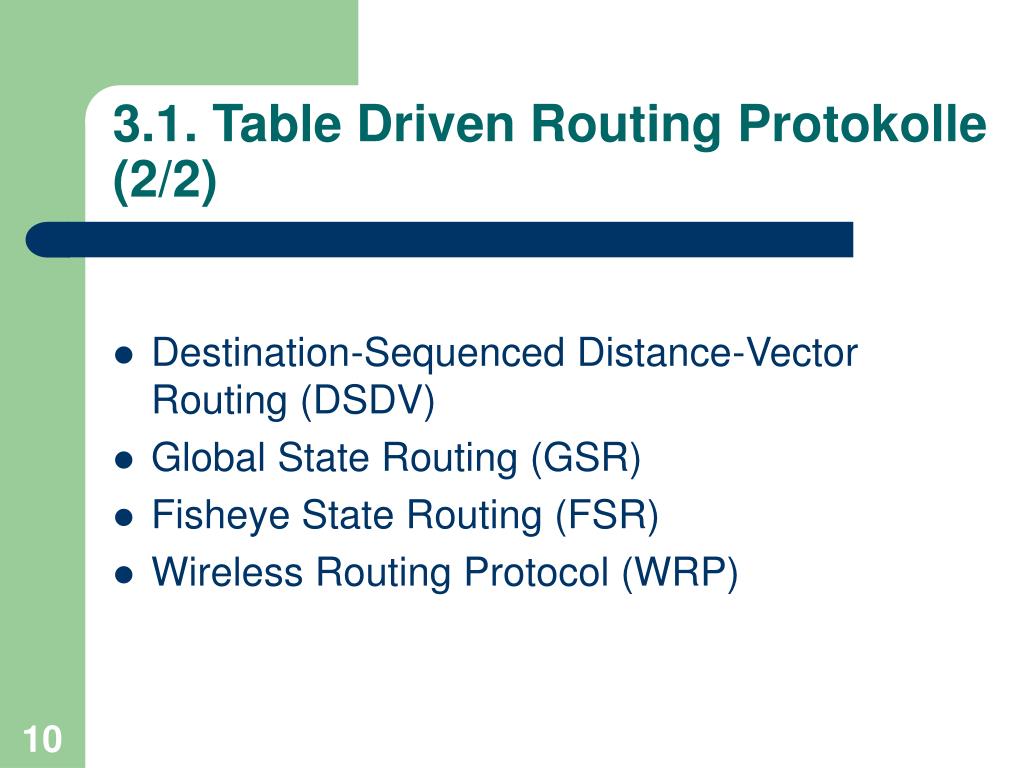 3.1. Table Driven Routing Protokolle (2/2)

- Destination-Sequenced Distance-Vector Routing (DSDV)
- Global State Routing (GSR)
- Fisheye State Routing (FSR)
- Wireless Routing Protocol (WRP)

10